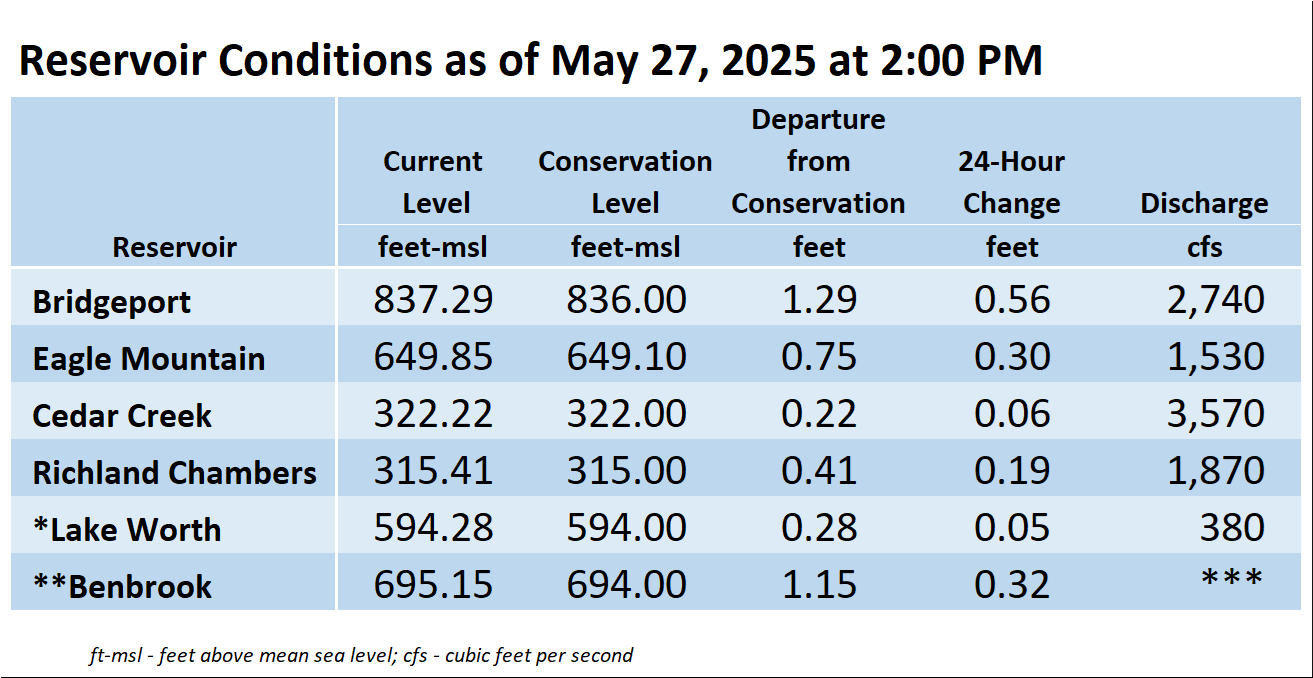 Reservoir Conditions as of May 27, 2025 at 2:00 PM

| Reservoir | Current Level feet-msl | Conservation Level feet-msl | Departure from Conservation feet | 24-Hour Change feet | Discharge cfs |
|---|---|---|---|---|---|
| Bridgeport | 837.29 | 836.00 | 1.29 | 0.56 | 2,740 |
| Eagle Mountain | 649.85 | 649.10 | 0.75 | 0.30 | 1,530 |
| Cedar Creek | 322.22 | 322.00 | 0.22 | 0.06 | 3,570 |
| Richland Chambers | 315.41 | 315.00 | 0.41 | 0.19 | 1,870 |
| *Lake Worth | 594.28 | 594.00 | 0.28 | 0.05 | 380 |
| **Benbrook | 695.15 | 694.00 | 1.15 | 0.32 | *** |

ft-msl - feet above mean sea level; cfs - cubic feet per second